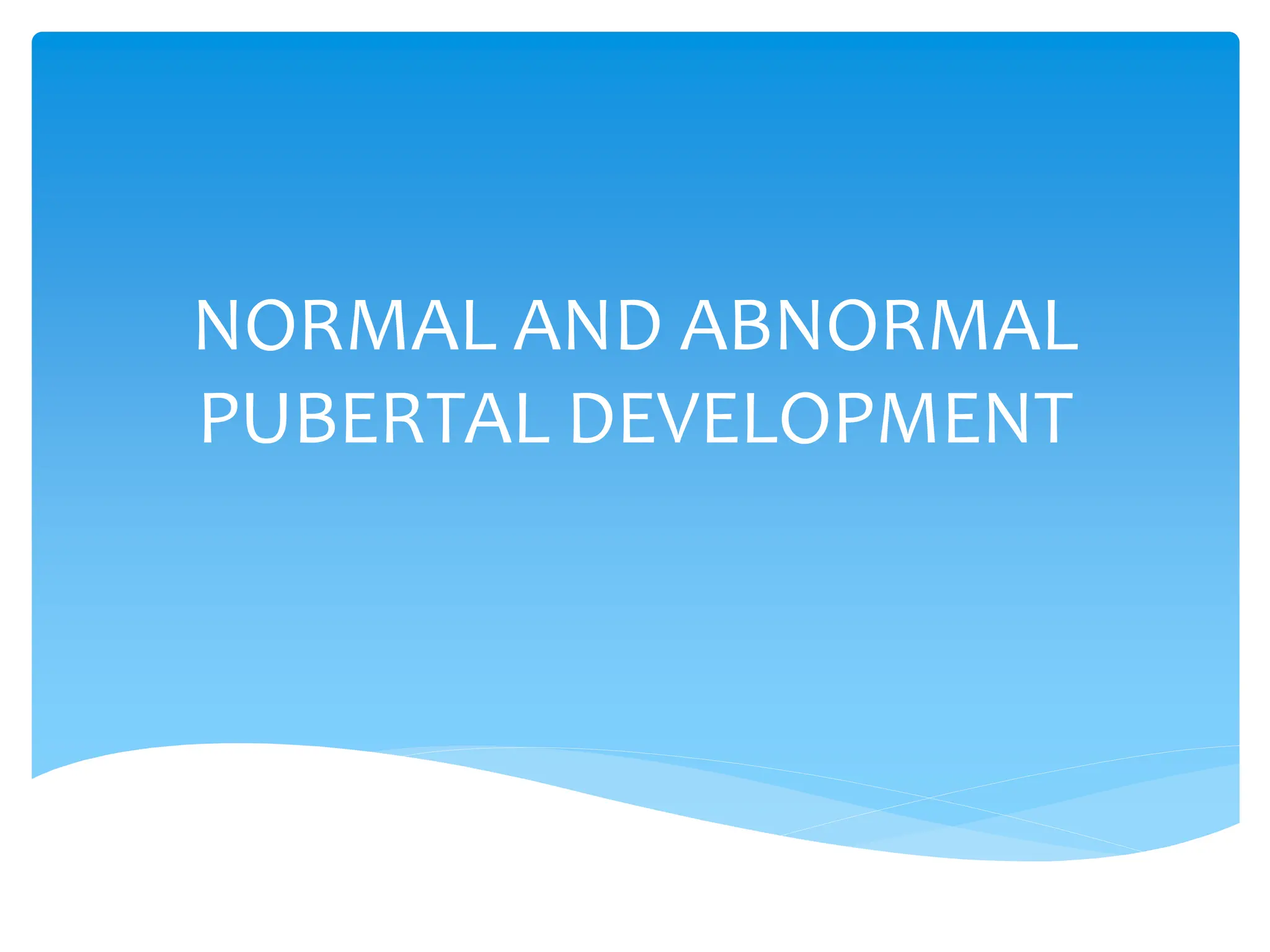 NORMAL AND ABNORMAL PUBERTAL DEVELOPMENT